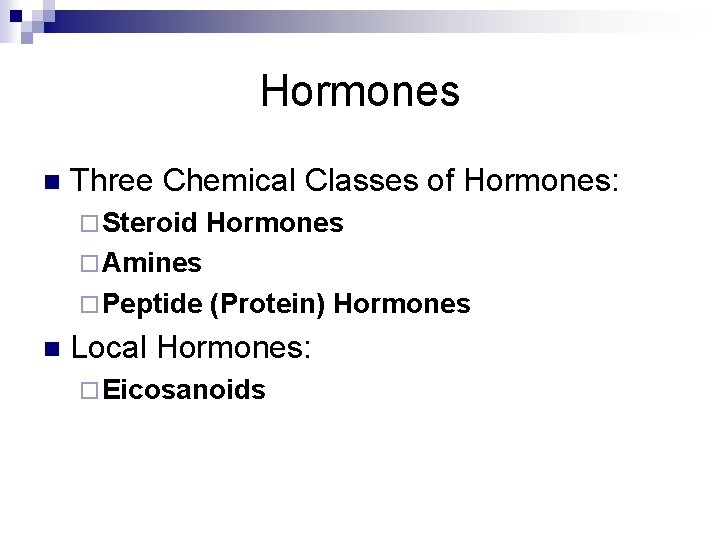 Hormones

Three Chemical Classes of Hormones:

Steroid Hormones

Amines

Peptide (Protein) Hormones

Local Hormones:

Eicosanoids